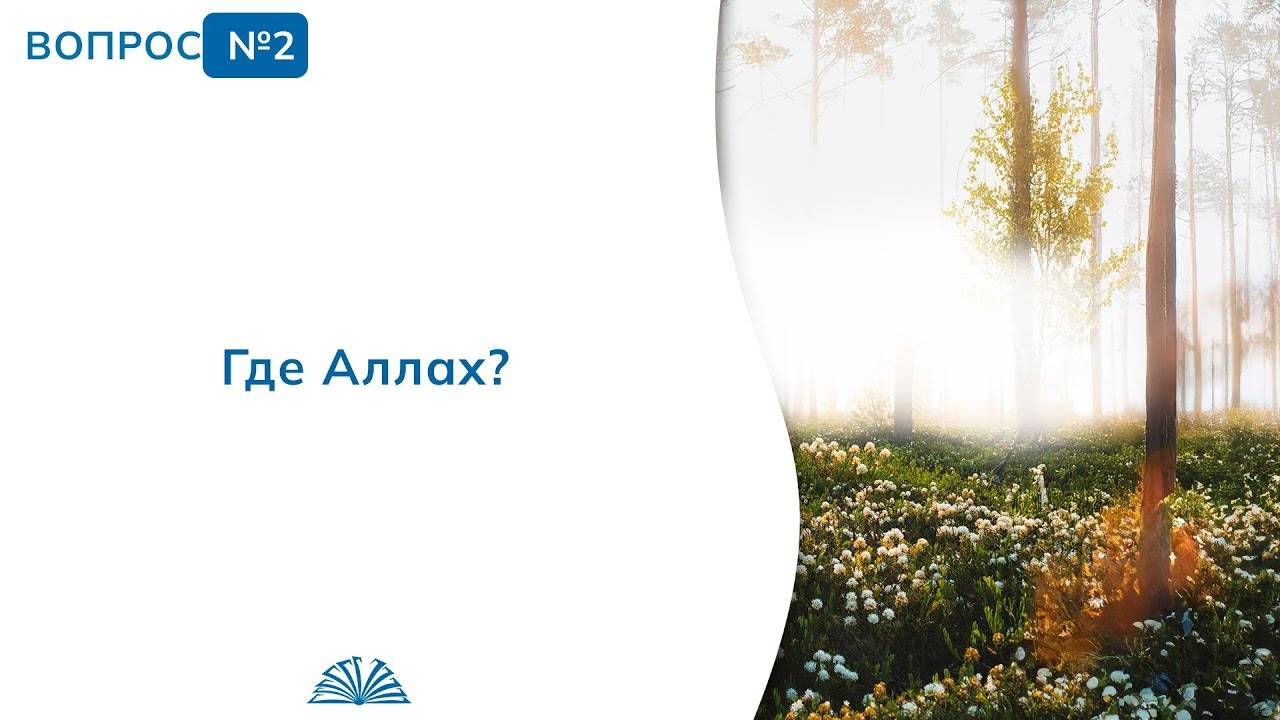 ВОПРОС №2

Где Аллах?